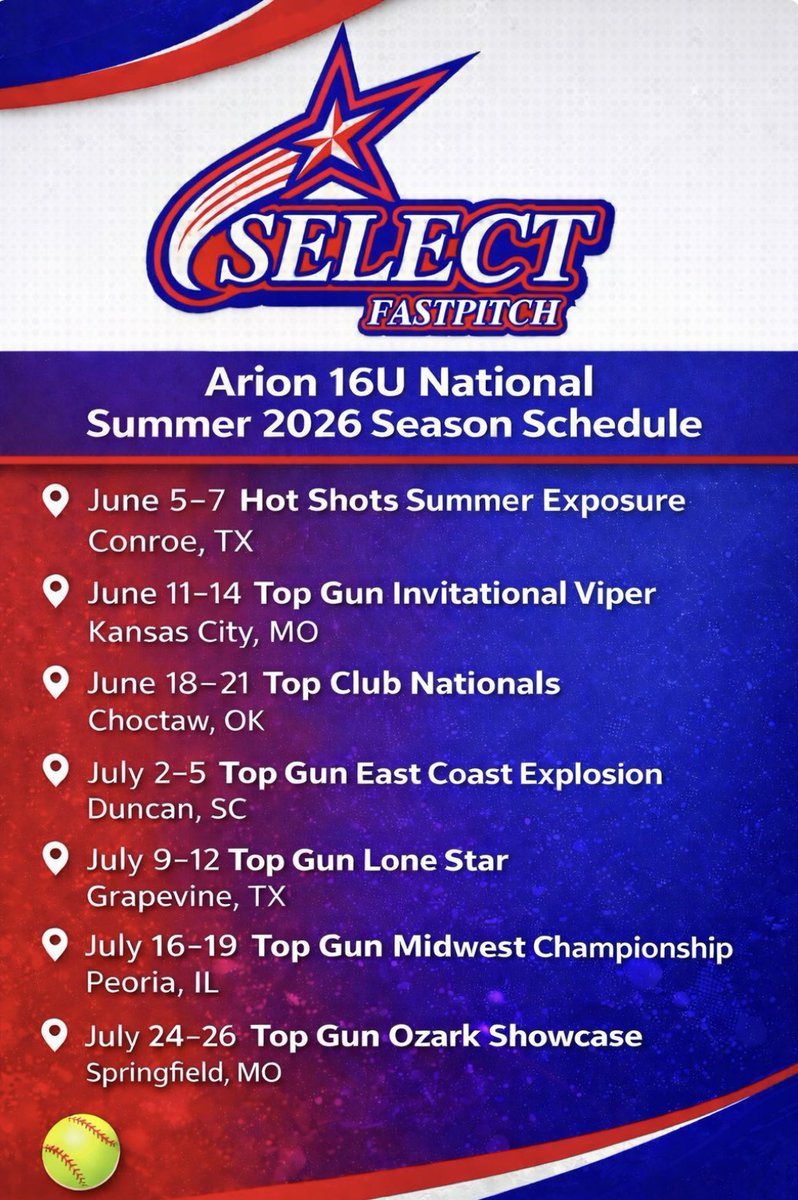 SELECT
FASTPITCH

Arion 16U National
Summer 2026 Season Schedule

June 5–7 Hot Shots Summer Exposure
Conroe, TX

June 11–14 Top Gun Invitational Viper
Kansas City, MO

June 18–21 Top Club Nationals
Choctaw, OK

July 2–5 Top Gun East Coast Explosion
Duncan, SC

July 9–12 Top Gun Lone Star
Grapevine, TX

July 16–19 Top Gun Midwest Championship
Peoria, IL

July 24–26 Top Gun Ozark Showcase
Springfield, MO